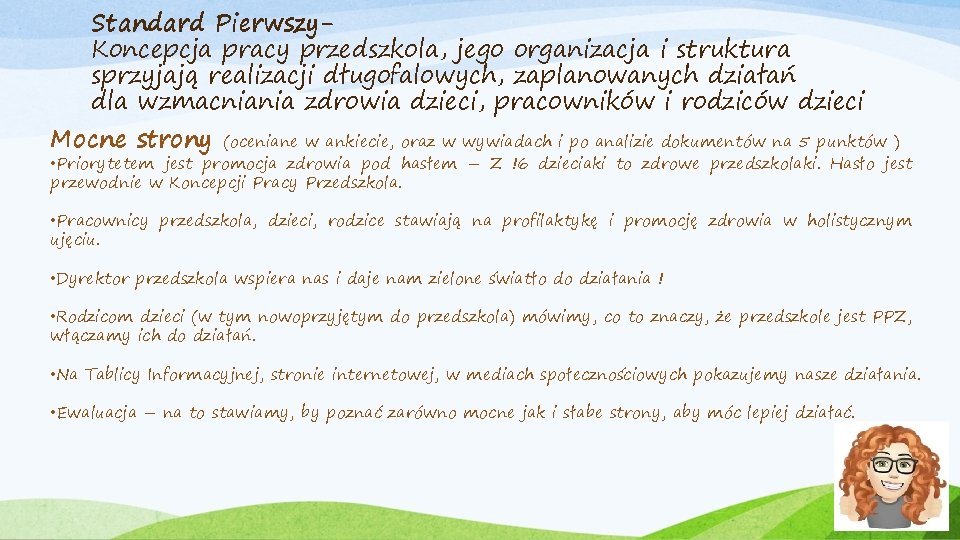 Standard Pierwszy-
Koncepcja pracy przedszkola, jego organizacja i struktura sprzyjają realizacji długofalowych, zaplanowanych działań dla wzmacniania zdrowia dzieci, pracowników i rodziców dzieci

Mocne strony (oceniane w ankiecie, oraz w wywiadach i po analizie dokumentów na 5 punktów )

•Priorytetem jest promocja zdrowia pod hasłem – Z 16 dzieciaki to zdrowe przedszkolaki. Hasło jest przewodnie w Koncepcji Pracy Przedszkola.

•Pracownicy przedszkola, dzieci, rodzice stawiają na profilaktykę i promocję zdrowia w holistycznym ujęciu.

•Dyrektor przedszkola wspiera nas i daje nam zielone światło do działania !

•Rodzicom dzieci (w tym nowoprzyjętym do przedszkola) mówimy, co to znaczy, że przedszkole jest PPZ, włączamy ich do działań.

•Na Tablicy Informacyjnej, stronie internetowej, w mediach społecznościowych pokazujemy nasze działania.

•Ewaluacja – na to stawiamy, by poznać zarówno mocne jak i słabe strony, aby móc lepiej działać.